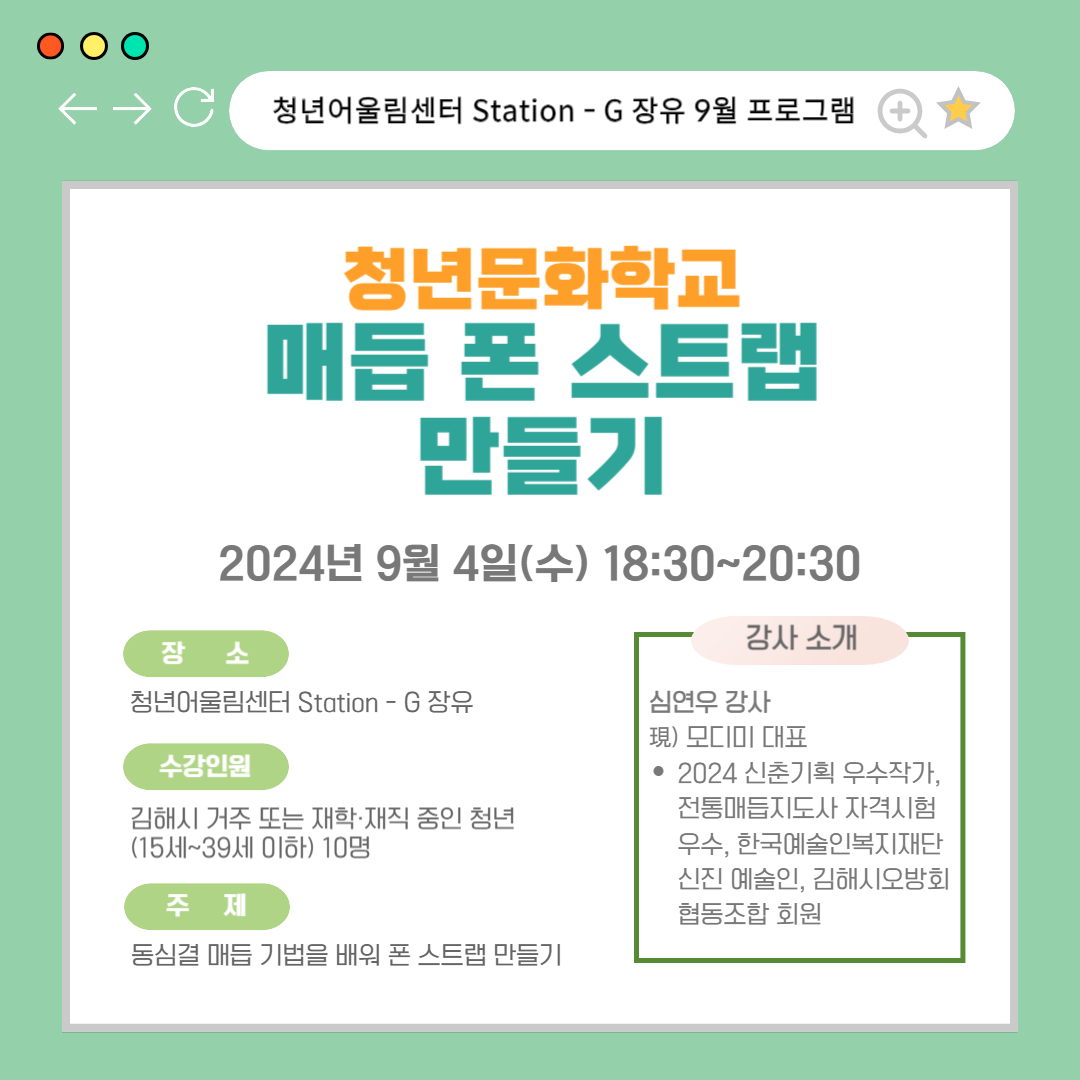 청년어울림센터 Station - G 장유 9월 프로그램

청년문화학교
매듭 폰 스트랩 만들기

2024년 9월 4일(수) 18:30~20:30

장 소
청년어울림센터 Station - G 장유

수강인원
김해시 거주 또는 재학·재직 중인 청년 (15세~39세 이하) 10명

주 제
동심결 매듭 기법을 배워 폰 스트랩 만들기

강사 소개
심연우 강사
現) 모디미 대표
• 2024 신춘기획 우수작가, 전통매듭지도사 자격시험 우수, 한국예술인복지재단 신진 예술인, 김해시오방회 협동조합 회원